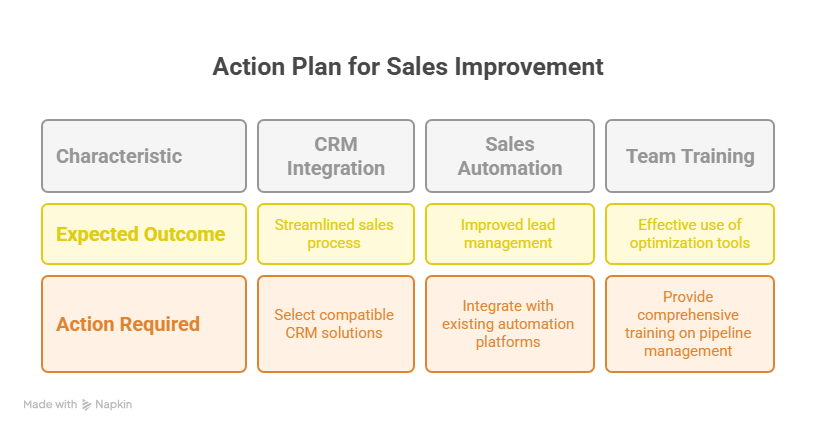 Action Plan for Sales Improvement

| Characteristic | CRM Integration | Sales Automation | Team Training |
|---|---|---|---|
| Expected Outcome | Streamlined sales process | Improved lead management | Effective use of optimization tools |
| Action Required | Select compatible CRM solutions | Integrate with existing automation platforms | Provide comprehensive training on pipeline management |

Made with Napkin